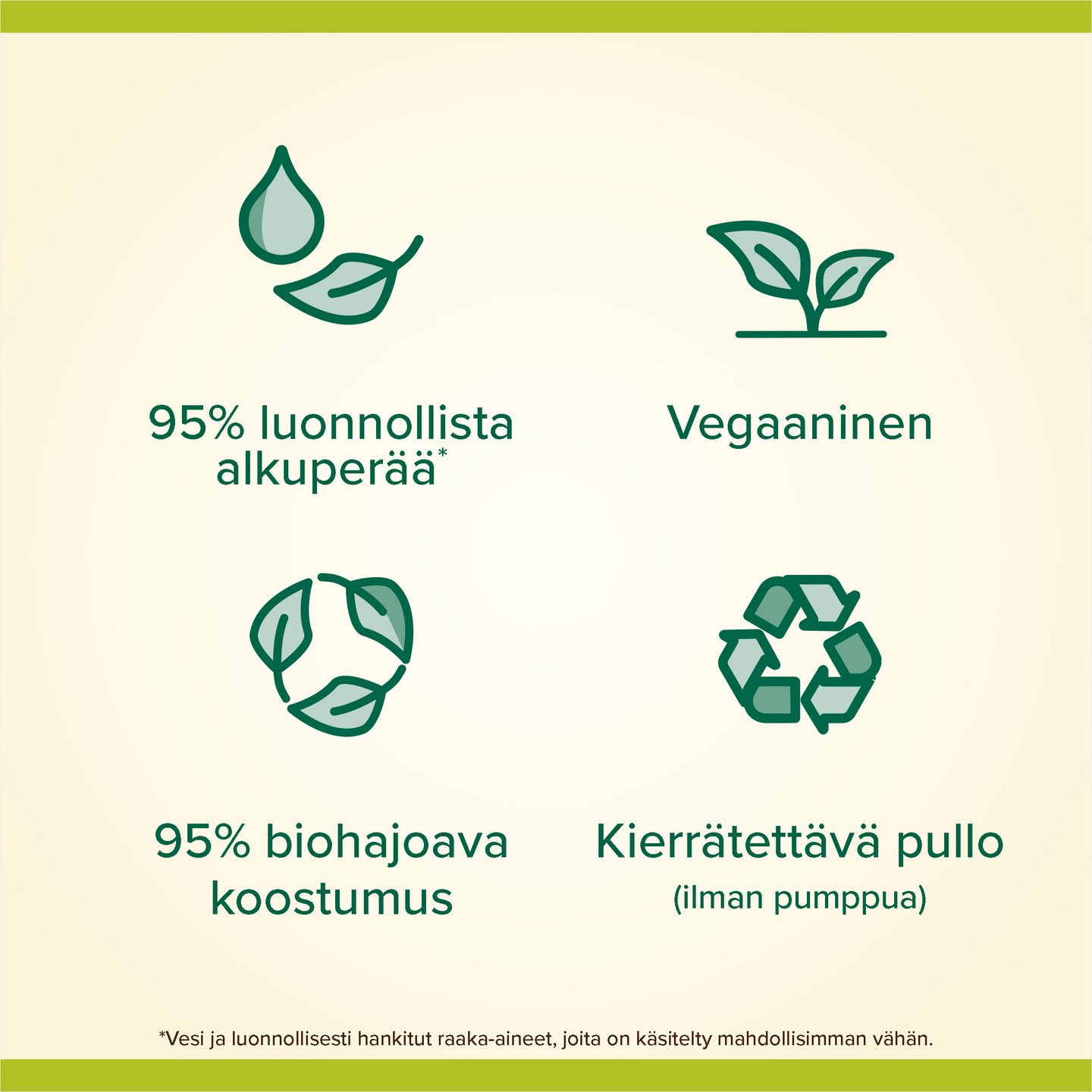 95% luonnollista alkuperää*

Vegaaninen

95% biohajoava koostumus

Kierrätettävä pullo
(ilman pumppua)

*Vesi ja luonnollisesti hankitut raaka-aineet, joita on käsitelty mahdollisimman vähän.